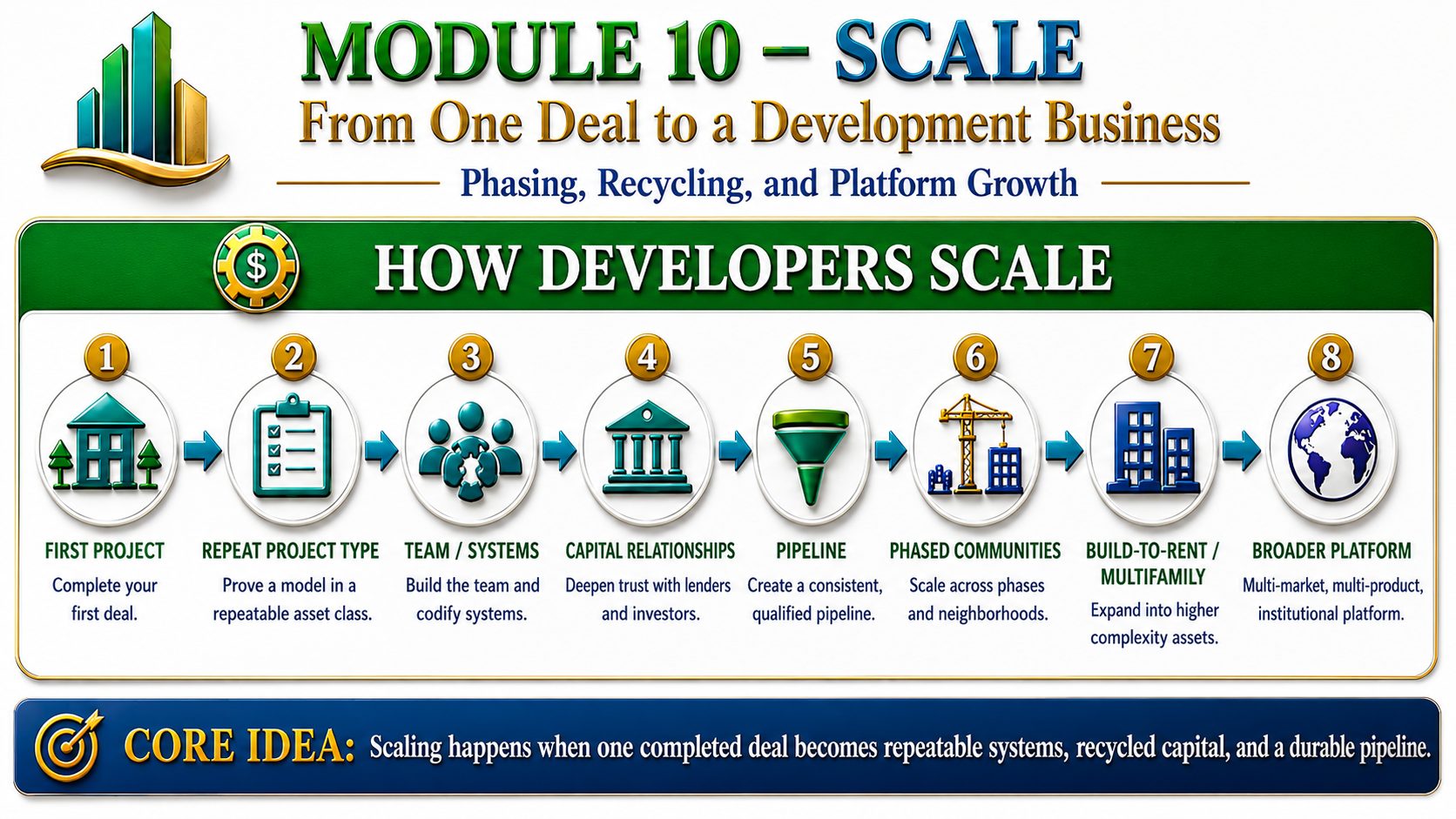 MODULE 10 – SCALE
From One Deal to a Development Business
Phasing, Recycling, and Platform Growth

$ HOW DEVELOPERS SCALE

1
FIRST PROJECT
Complete your first deal.

2
REPEAT PROJECT TYPE
Prove a model in a repeatable asset class.

3
TEAM / SYSTEMS
Build the team and codify systems.

4
CAPITAL RELATIONSHIPS
Deepen trust with lenders and investors.

5
PIPELINE
Create a consistent, qualified pipeline.

6
PHASED COMMUNITIES
Scale across phases and neighborhoods.

7
BUILD-TO-RENT / MULTIFAMILY
Expand into higher complexity assets.

8
BROADER PLATFORM
Multi-market, multi-product, institutional platform.

CORE IDEA: Scaling happens when one completed deal becomes repeatable systems, recycled capital, and a durable pipeline.